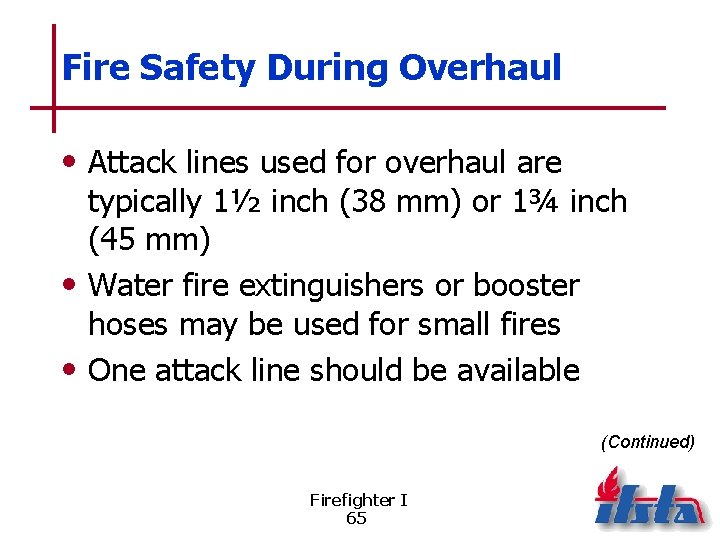 Fire Safety During Overhaul

• Attack lines used for overhaul are typically 1½ inch (38 mm) or 1¾ inch (45 mm)
• Water fire extinguishers or booster hoses may be used for small fires
• One attack line should be available

(Continued)

Firefighter I
65

ifsta